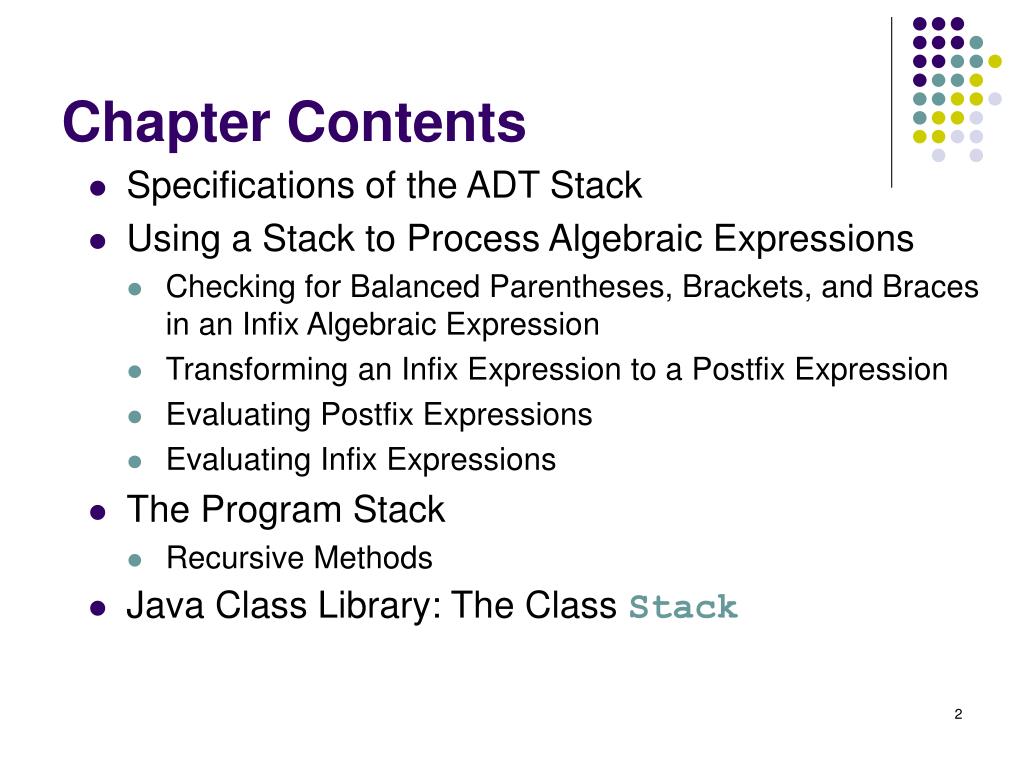 Chapter Contents

- Specifications of the ADT Stack
- Using a Stack to Process Algebraic Expressions
  - Checking for Balanced Parentheses, Brackets, and Braces in an Infix Algebraic Expression
  - Transforming an Infix Expression to a Postfix Expression
  - Evaluating Postfix Expressions
  - Evaluating Infix Expressions
- The Program Stack
  - Recursive Methods
- Java Class Library: The Class Stack

2